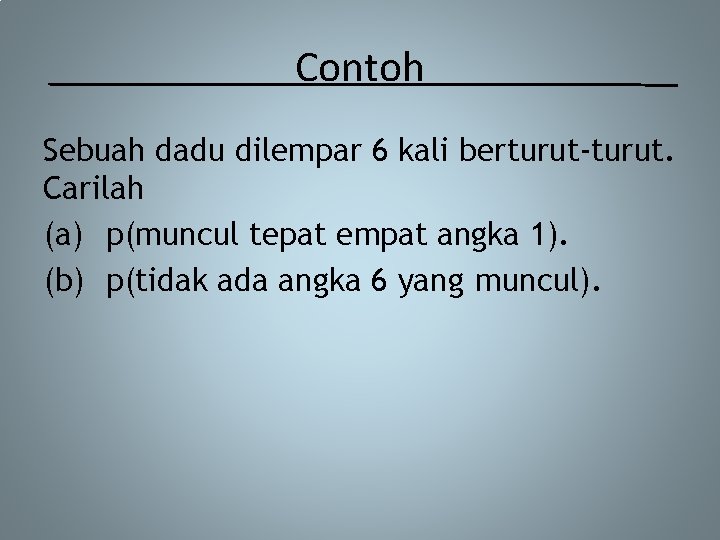 Contoh

Sebuah dadu dilempar 6 kali berturut-turut. Carilah

(a) p(muncul tepat empat angka 1).

(b) p(tidak ada angka 6 yang muncul).